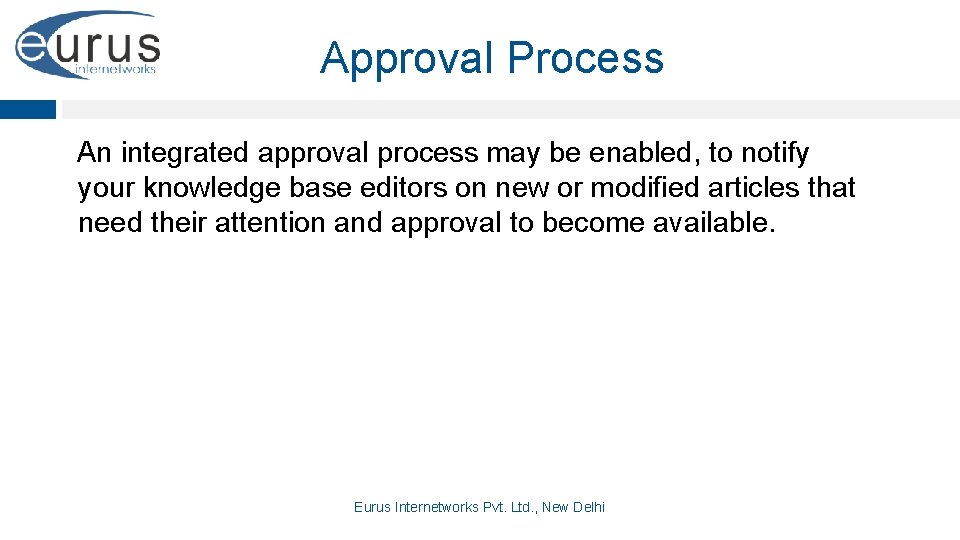 eurus
internetworks

Approval Process

An integrated approval process may be enabled, to notify your knowledge base editors on new or modified articles that need their attention and approval to become available.

Eurus Internetworks Pvt. Ltd., New Delhi